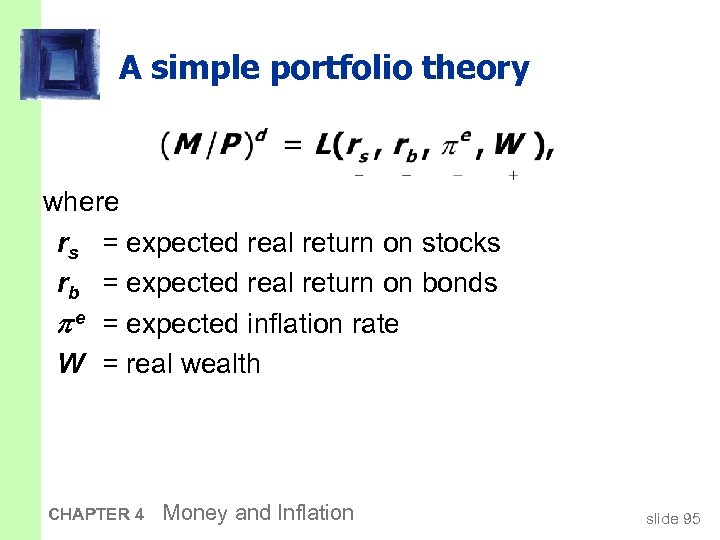 A simple portfolio theory

$(M/P)^d = L(\underset{-}{r_s}, \underset{-}{r_b}, \underset{-}{\pi^e}, \underset{+}{W}),$

where

$r_s$ = expected real return on stocks

$r_b$ = expected real return on bonds

$\pi^e$ = expected inflation rate

$W$ = real wealth

CHAPTER 4 Money and Inflation

slide 95